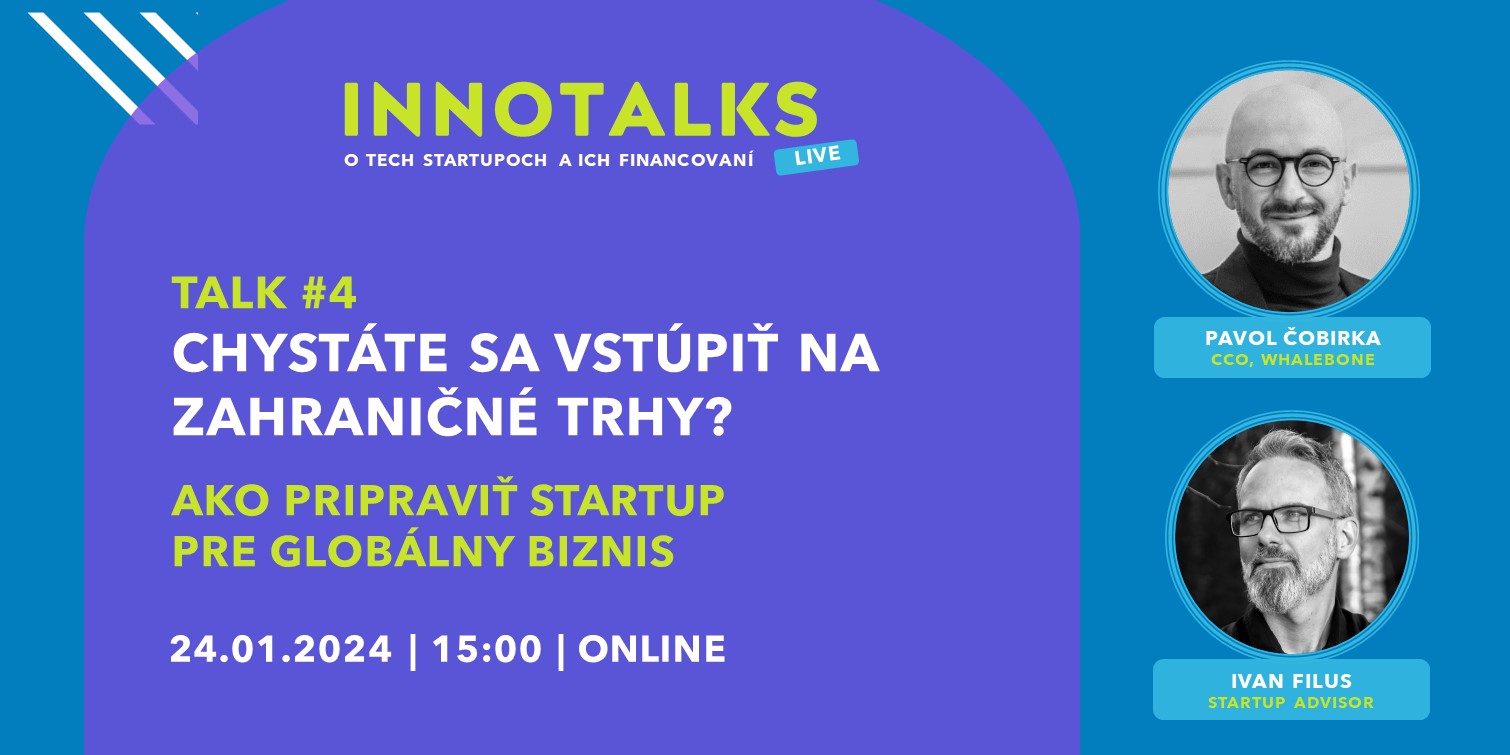 INNOTALKS
O TECH STARTUPOCH A ICH FINANCOVANÍ LIVE

TALK #4
CHYSTÁTE SA VSTÚPIŤ NA ZAHRANIČNÉ TRHY?

AKO PRIPRAVIŤ STARTUP PRE GLOBÁLNY BIZNIS

24.01.2024 | 15:00 | ONLINE

PAVOL ČOBIRKA
CCO, WHALEBONE

IVAN FILUS
STARTUP ADVISOR